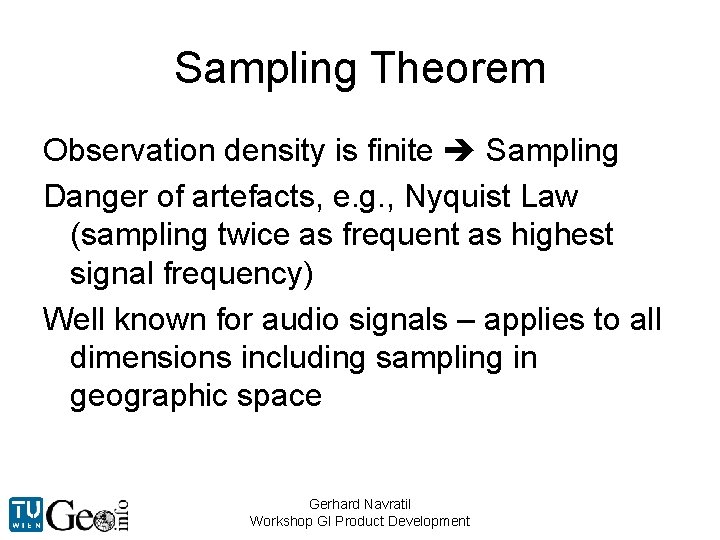 Sampling Theorem

Observation density is finite ➔ Sampling

Danger of artefacts, e.g., Nyquist Law (sampling twice as frequent as highest signal frequency)

Well known for audio signals – applies to all dimensions including sampling in geographic space

TU WIEN Geo.info

Gerhard Navratil
Workshop GI Product Development